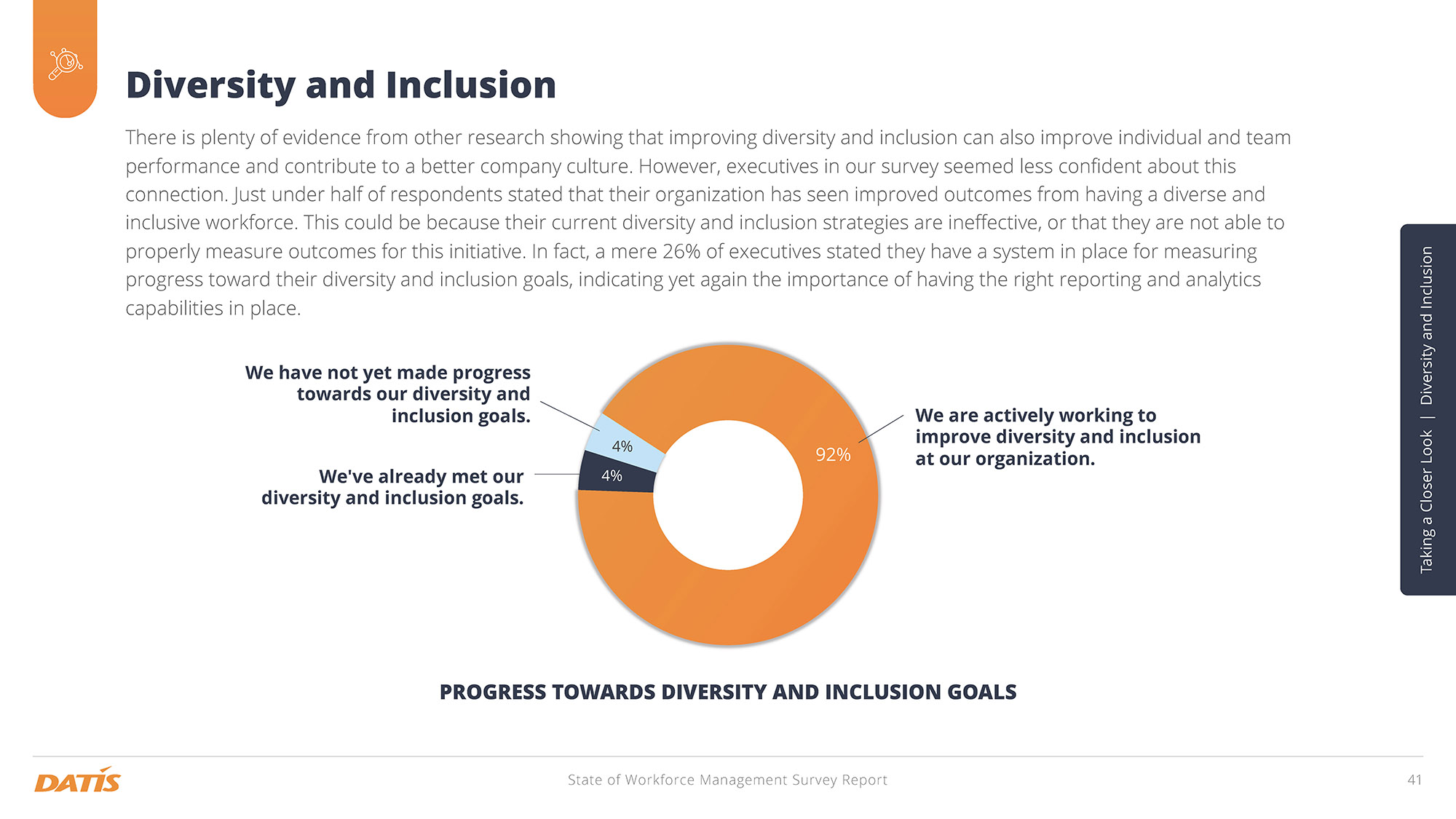 Diversity and Inclusion

There is plenty of evidence from other research showing that improving diversity and inclusion can also improve individual and team performance and contribute to a better company culture. However, executives in our survey seemed less confident about this connection. Just under half of respondents stated that their organization has seen improved outcomes from having a diverse and inclusive workforce. This could be because their current diversity and inclusion strategies are ineffective, or that they are not able to properly measure outcomes for this initiative. In fact, a mere 26% of executives stated they have a system in place for measuring progress toward their diversity and inclusion goals, indicating yet again the importance of having the right reporting and analytics capabilities in place.

We have not yet made progress towards our diversity and inclusion goals.

4%

We've already met our diversity and inclusion goals.

4%

92%

We are actively working to improve diversity and inclusion at our organization.

PROGRESS TOWARDS DIVERSITY AND INCLUSION GOALS

Taking a Closer Look | Diversity and Inclusion

DATIS

State of Workforce Management Survey Report

41